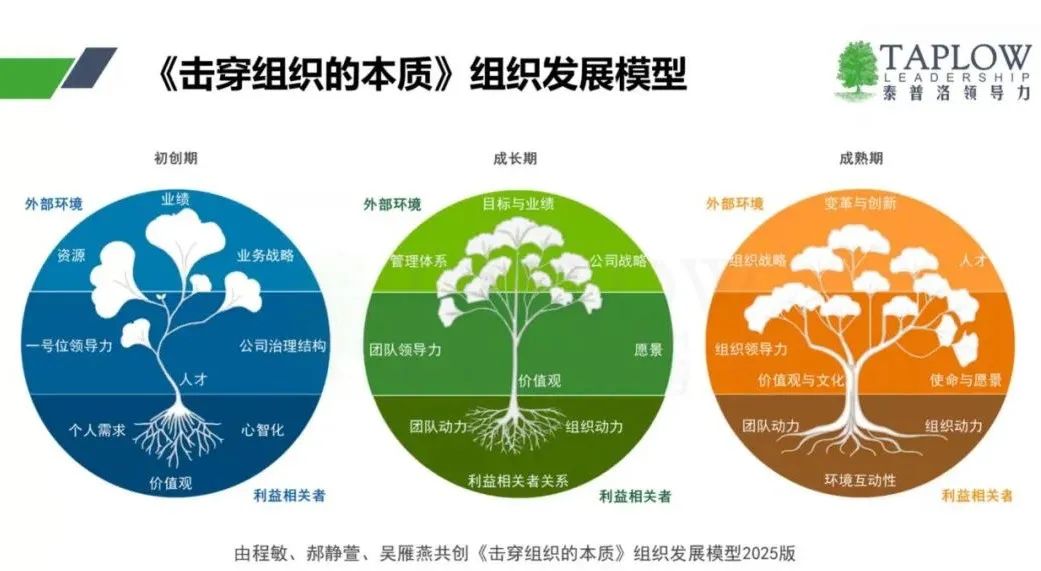 《击穿组织的本质》组织发展模型

TAPLOW
LEADERSHIP
泰普洛领导力

初创期

外部环境
业绩
资源
业务战略
一号位领导力
公司治理结构
人才
个人需求
心智化
价值观
利益相关者

成长期

外部环境
目标与业绩
管理体系
公司战略
团队领导力
愿景
价值观
团队动力
组织动力
利益相关者关系
利益相关者

成熟期

外部环境
变革与创新
组织战略
人才
组织领导力
价值观与文化
使命与愿景
团队动力
组织动力
环境互动性
利益相关者

由程敏、郝静萱、吴雁燕共创《击穿组织的本质》组织发展模型2025版